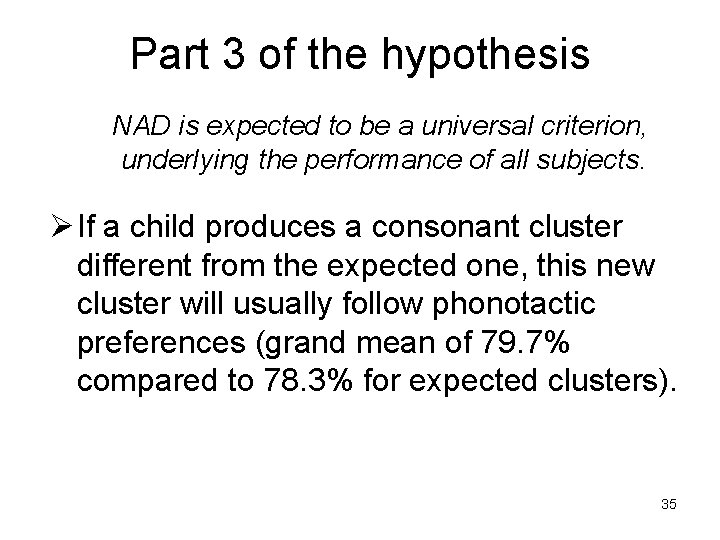 Part 3 of the hypothesis

NAD is expected to be a universal criterion, underlying the performance of all subjects.

➢ If a child produces a consonant cluster different from the expected one, this new cluster will usually follow phonotactic preferences (grand mean of 79.7% compared to 78.3% for expected clusters).

35